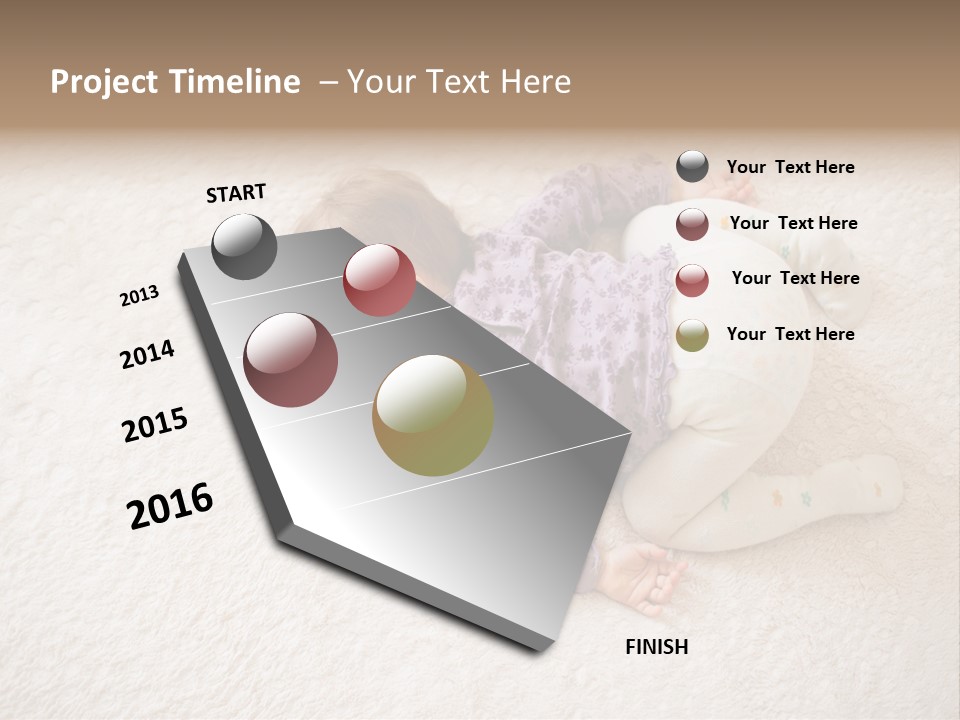 Project Timeline – Your Text Here

START

2013

2014

2015

2016

FINISH

Your Text Here

Your Text Here

Your Text Here

Your Text Here